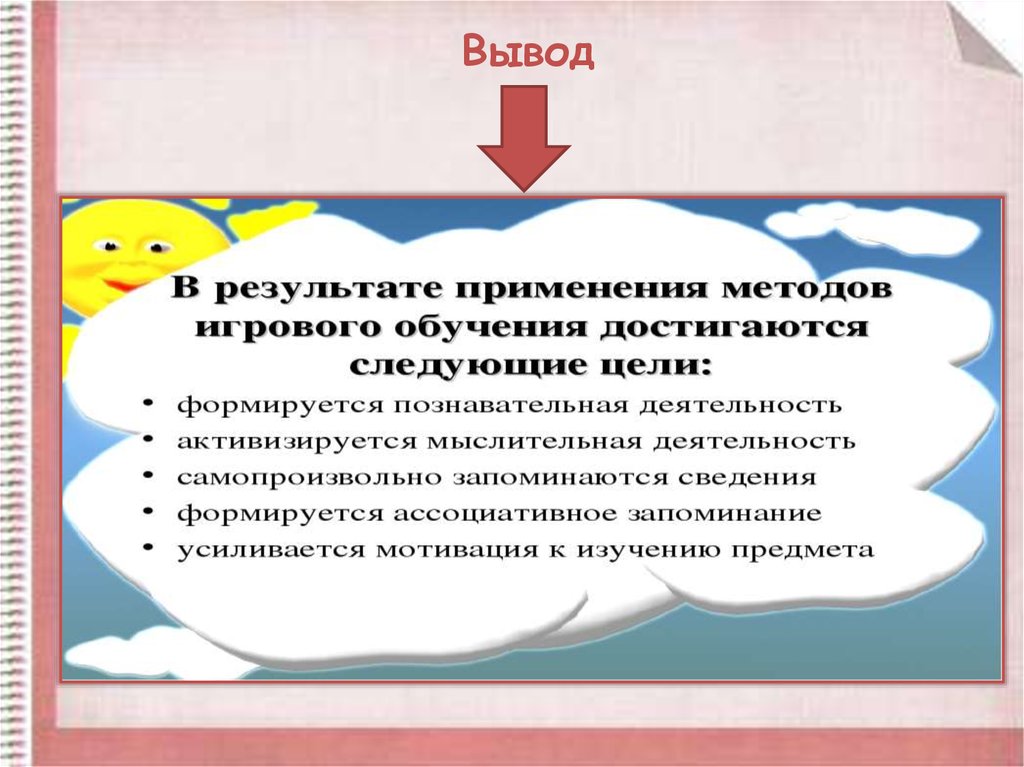 Вывод

В результате применения методов игрового обучения достигаются следующие цели:

• формируется познавательная деятельность
• активизируется мыслительная деятельность
• самопроизвольно запоминаются сведения
• формируется ассоциативное запоминание
• усиливается мотивация к изучению предмета